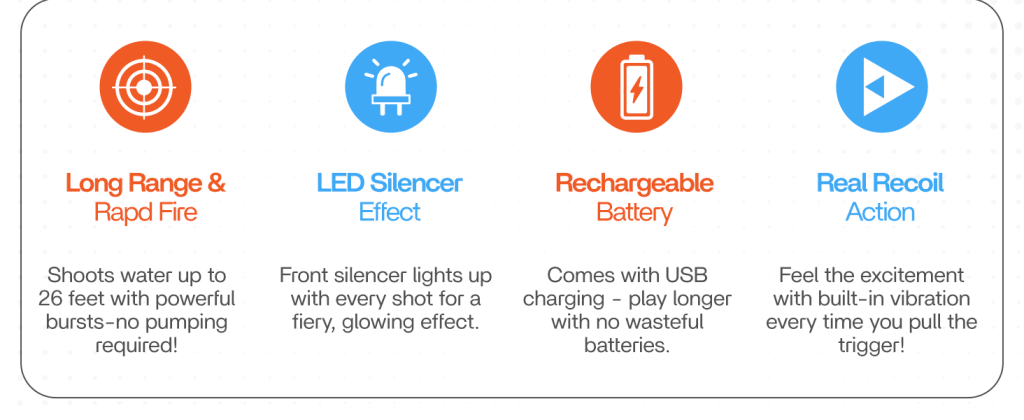 Long Range &
Rapd Fire

Shoots water up to 26 feet with powerful bursts-no pumping required!

LED Silencer
Effect

Front silencer lights up with every shot for a fiery, glowing effect.

Rechargeable
Battery

Comes with USB charging - play longer with no wasteful batteries.

Real Recoil
Action

Feel the excitement with built-in vibration every time you pull the trigger!